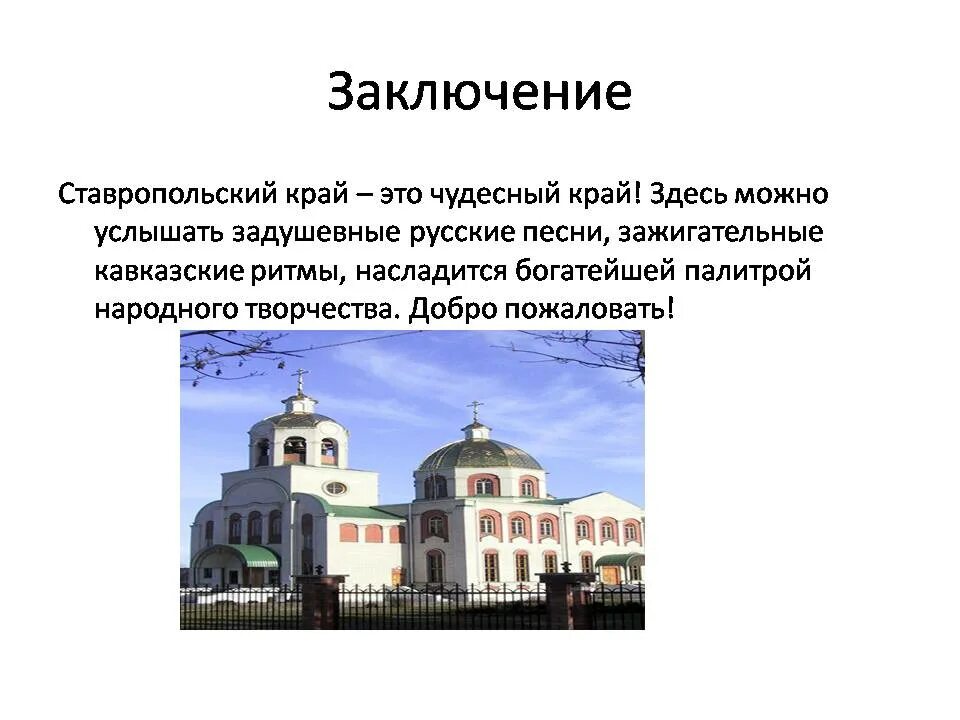 Заключение

Ставропольский край – это чудесный край! Здесь можно услышать задушевные русские песни, зажигательные кавказские ритмы, насладится богатейшей палитрой народного творчества. Добро пожаловать!